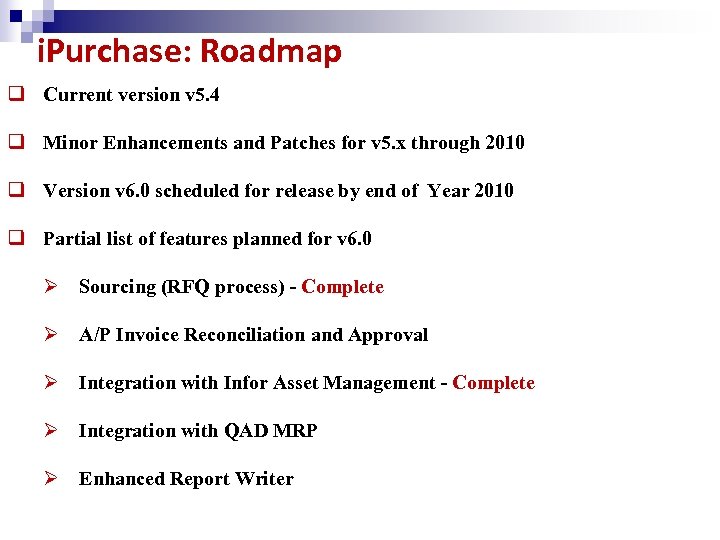 iPurchase: Roadmap

Current version v5.4

Minor Enhancements and Patches for v5.x through 2010

Version v6.0 scheduled for release by end of Year 2010

Partial list of features planned for v6.0

Sourcing (RFQ process) - Complete

A/P Invoice Reconciliation and Approval

Integration with Infor Asset Management - Complete

Integration with QAD MRP

Enhanced Report Writer